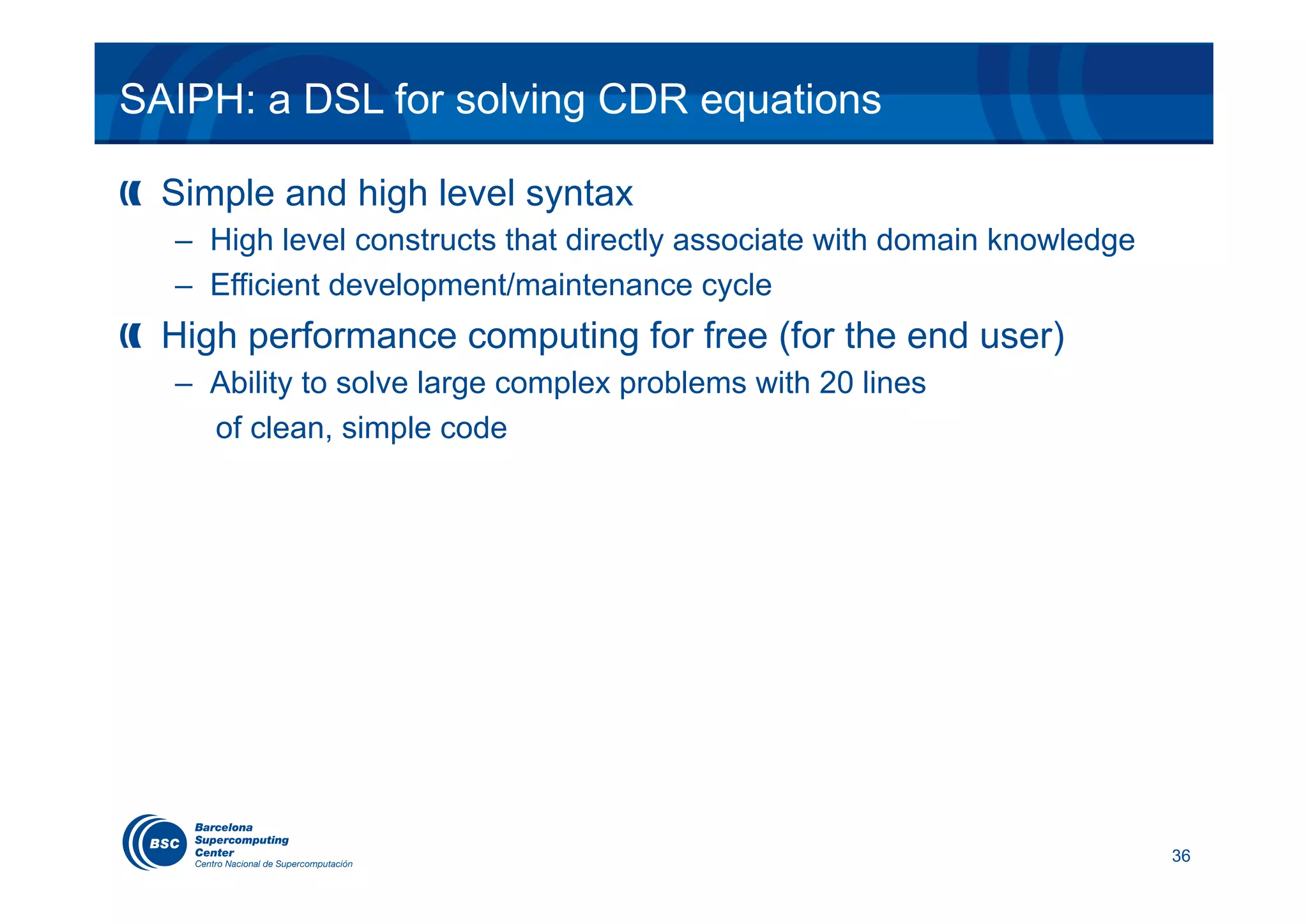 SAIPH: a DSL for solving CDR equations

Simple and high level syntax

– High level constructs that directly associate with domain knowledge

– Efficient development/maintenance cycle

High performance computing for free (for the end user)

– Ability to solve large complex problems with 20 lines of clean, simple code

BSC Barcelona Supercomputing Center Centro Nacional de Supercomputación

36